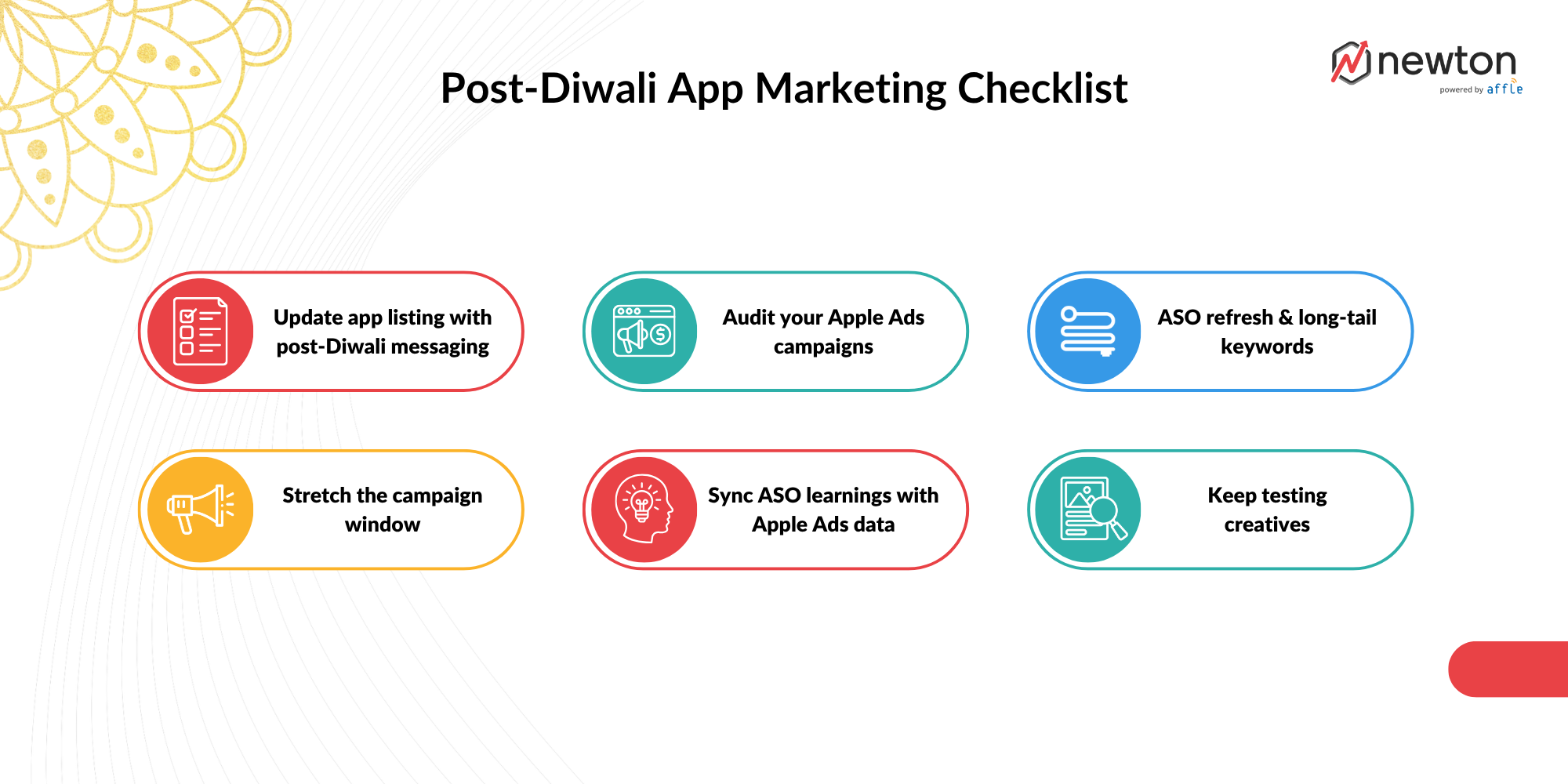 Post-Diwali App Marketing Checklist

newton
powered by affle

Update app listing with post-Diwali messaging

Audit your Apple Ads campaigns

ASO refresh & long-tail keywords

Stretch the campaign window

Sync ASO learnings with Apple Ads data

Keep testing creatives